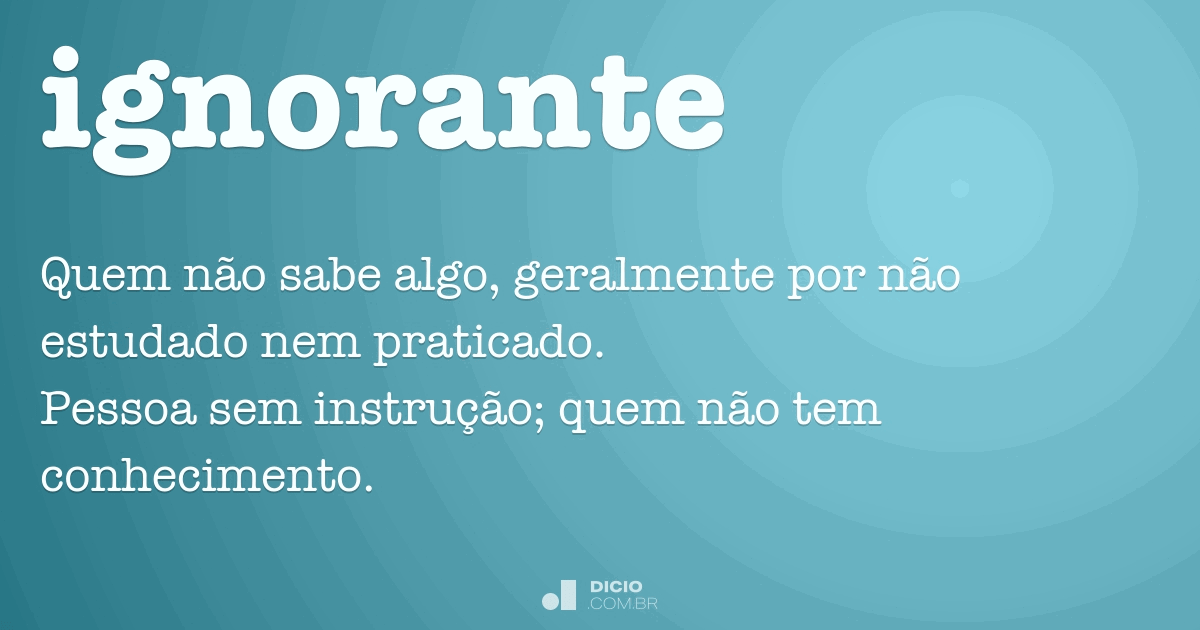 ignorante

Quem não sabe algo, geralmente por não estudado nem praticado.
Pessoa sem instrução; quem não tem conhecimento.

DICIO
.COM.BR